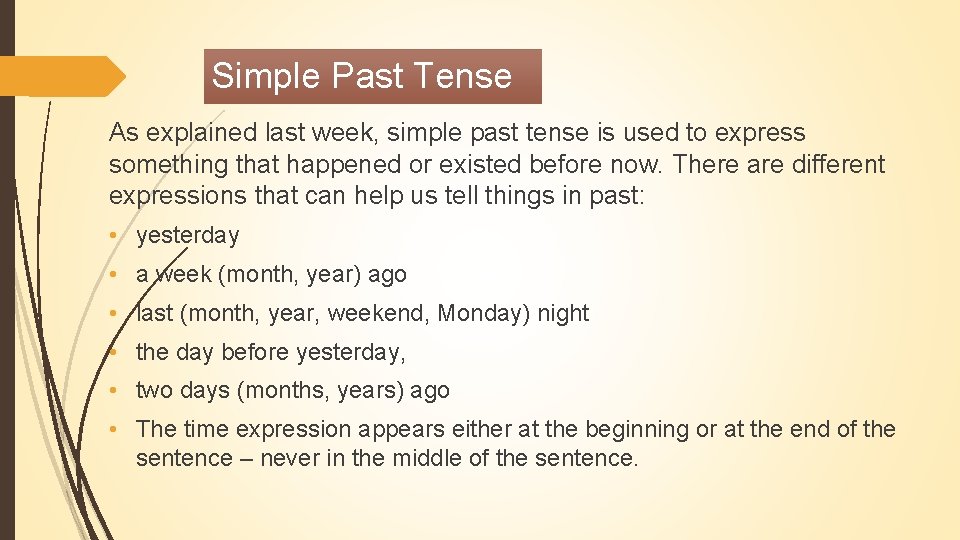 Simple Past Tense

As explained last week, simple past tense is used to express something that happened or existed before now. There are different expressions that can help us tell things in past:

• yesterday
• a week (month, year) ago
• last (month, year, weekend, Monday) night
• the day before yesterday,
• two days (months, years) ago
• The time expression appears either at the beginning or at the end of the sentence – never in the middle of the sentence.